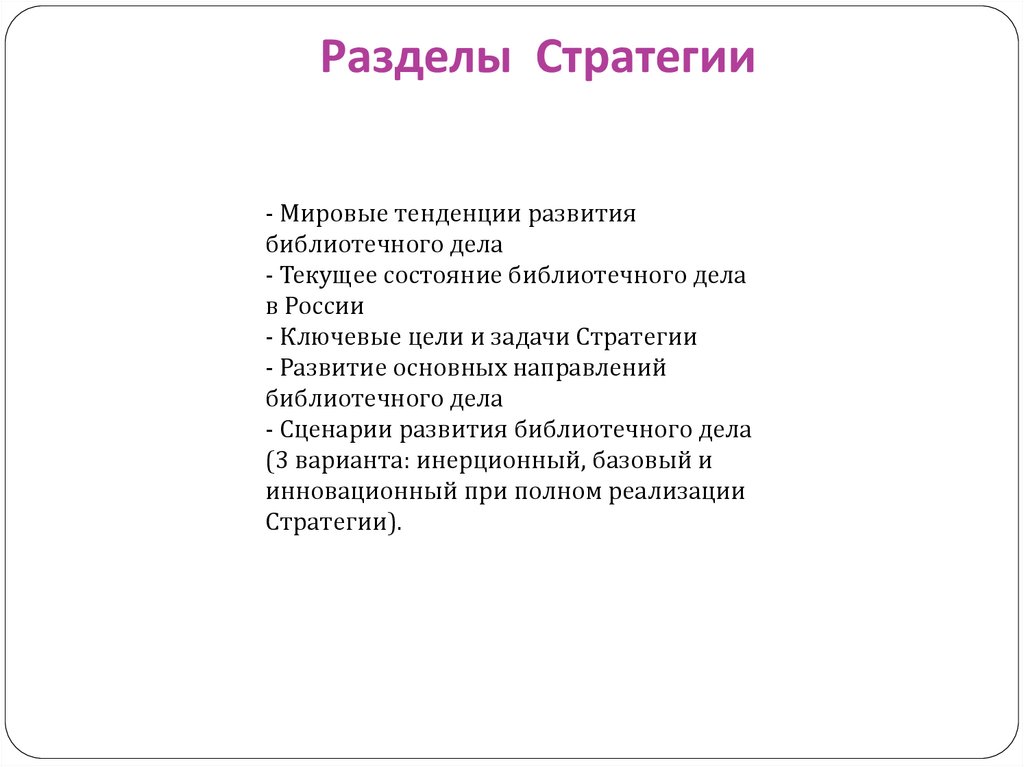 Разделы Стратегии

- Мировые тенденции развития библиотечного дела
- Текущее состояние библиотечного дела в России
- Ключевые цели и задачи Стратегии
- Развитие основных направлений библиотечного дела
- Сценарии развития библиотечного дела (3 варианта: инерционный, базовый и инновационный при полном реализации Стратегии).